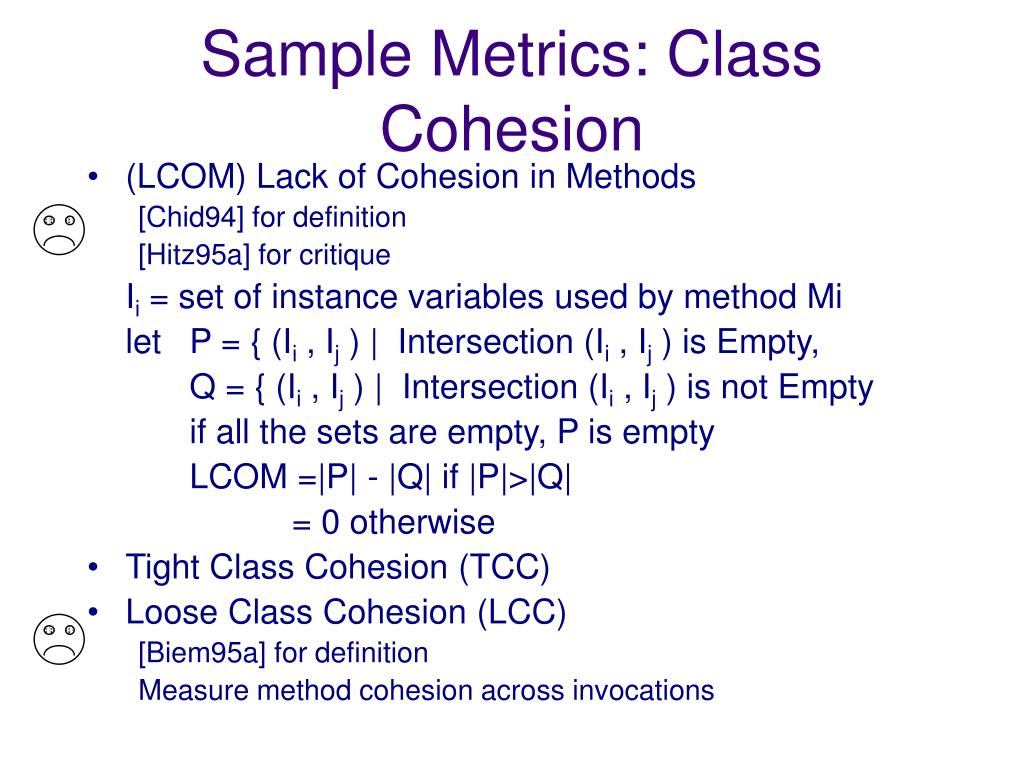 Sample Metrics: Class Cohesion

• (LCOM) Lack of Cohesion in Methods
[Chid94] for definition
[Hitz95a] for critique
$I_i$ = set of instance variables used by method Mi
let P = { ($I_i$ , $I_j$ ) | Intersection ($I_i$ , $I_j$ ) is Empty,
Q = { ($I_i$ , $I_j$ ) | Intersection ($I_i$ , $I_j$ ) is not Empty
if all the sets are empty, P is empty
LCOM =|P| - |Q| if |P|>|Q|
= 0 otherwise
• Tight Class Cohesion (TCC)
• Loose Class Cohesion (LCC)
[Biem95a] for definition
Measure method cohesion across invocations